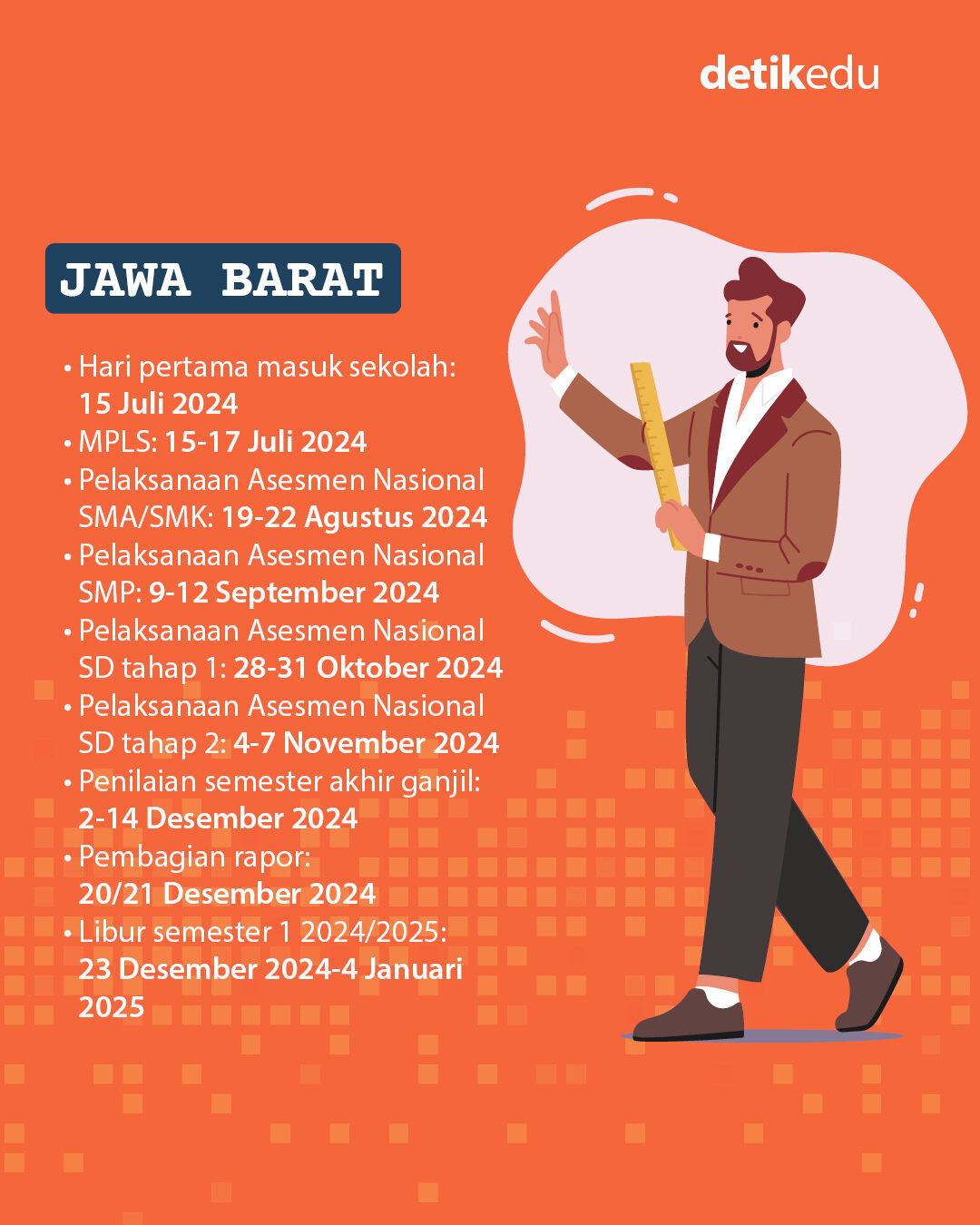 detikedu

JAWA BARAT

• Hari pertama masuk sekolah: 15 Juli 2024
• MPLS: 15-17 Juli 2024
• Pelaksanaan Asesmen Nasional SMA/SMK: 19-22 Agustus 2024
• Pelaksanaan Asesmen Nasional SMP: 9-12 September 2024
• Pelaksanaan Asesmen Nasional SD tahap 1: 28-31 Oktober 2024
• Pelaksanaan Asesmen Nasional SD tahap 2: 4-7 November 2024
• Penilaian semester akhir ganjil: 2-14 Desember 2024
• Pembagian rapor: 20/21 Desember 2024
• Libur semester 1 2024/2025: 23 Desember 2024-4 Januari 2025